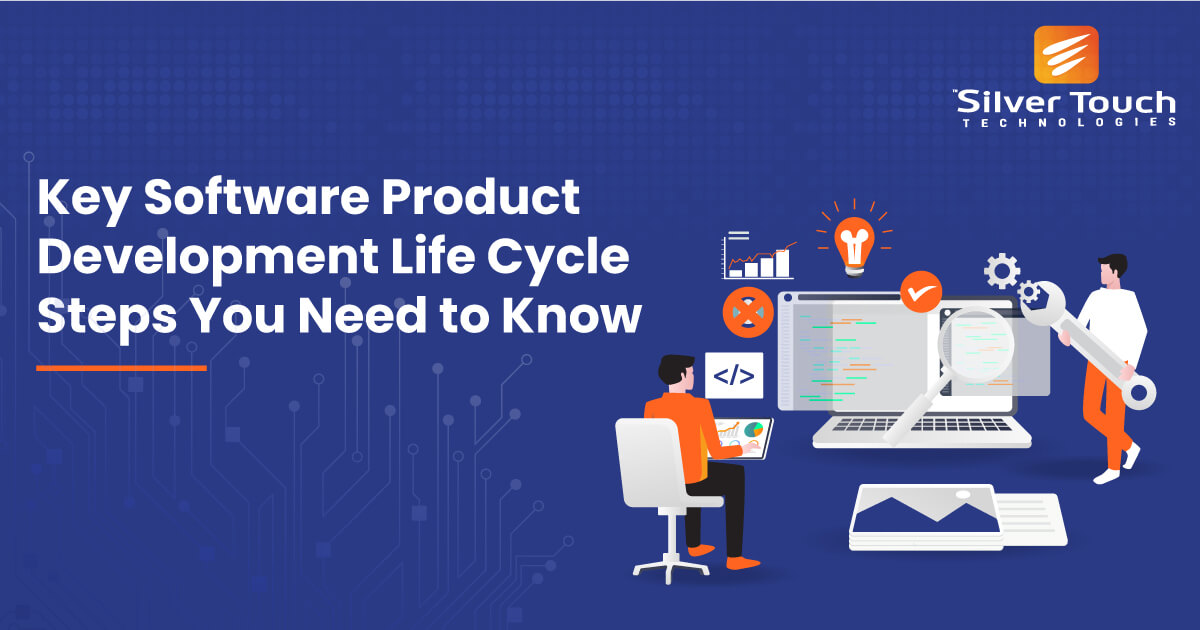 Silver Touch
TECHNOLOGIES

Key Software Product Development Life Cycle Steps You Need to Know

</>